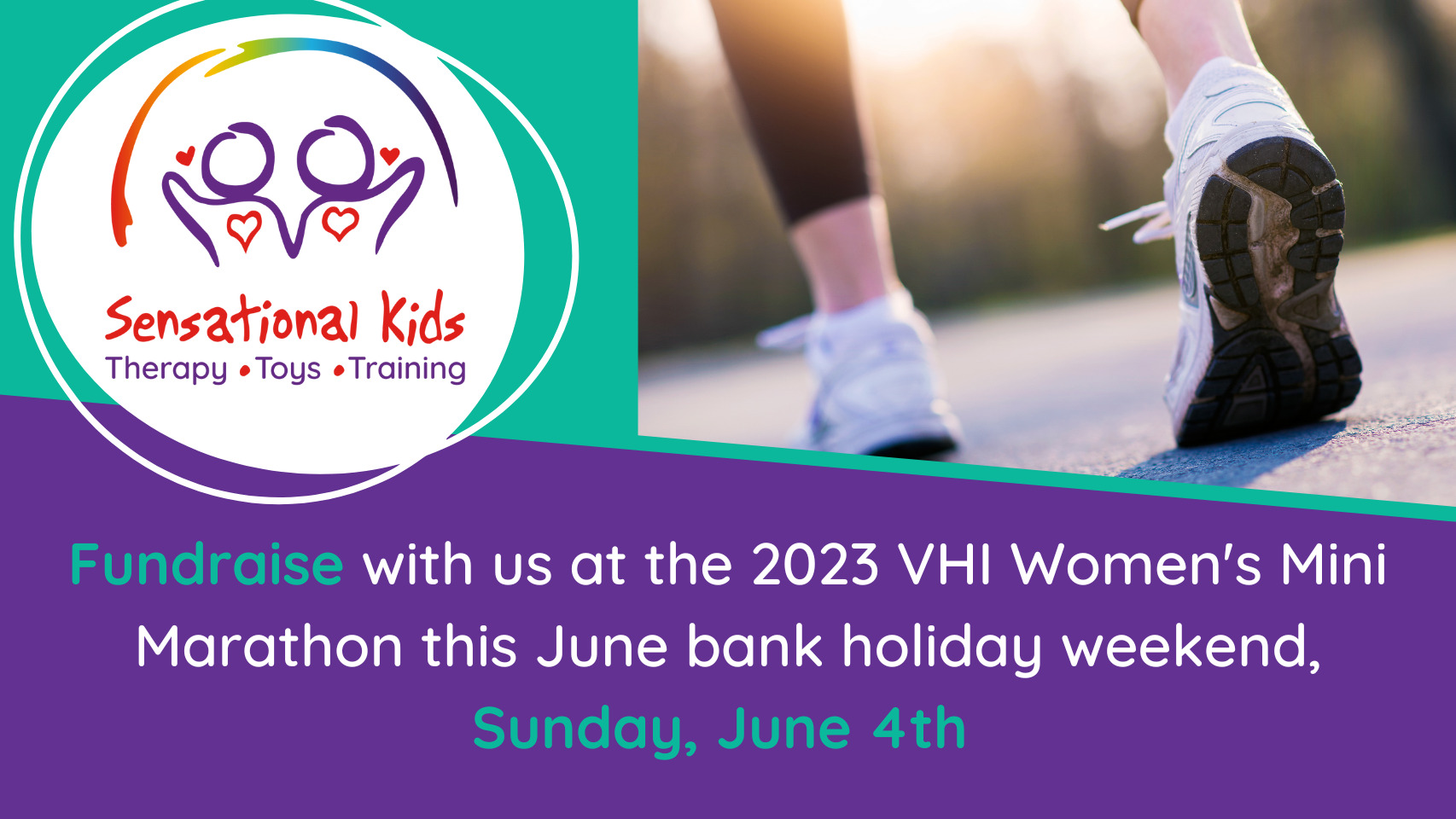 Sensational Kids
Therapy • Toys • Training

Fundraise with us at the 2023 VHI Women's Mini Marathon this June bank holiday weekend, Sunday, June 4th